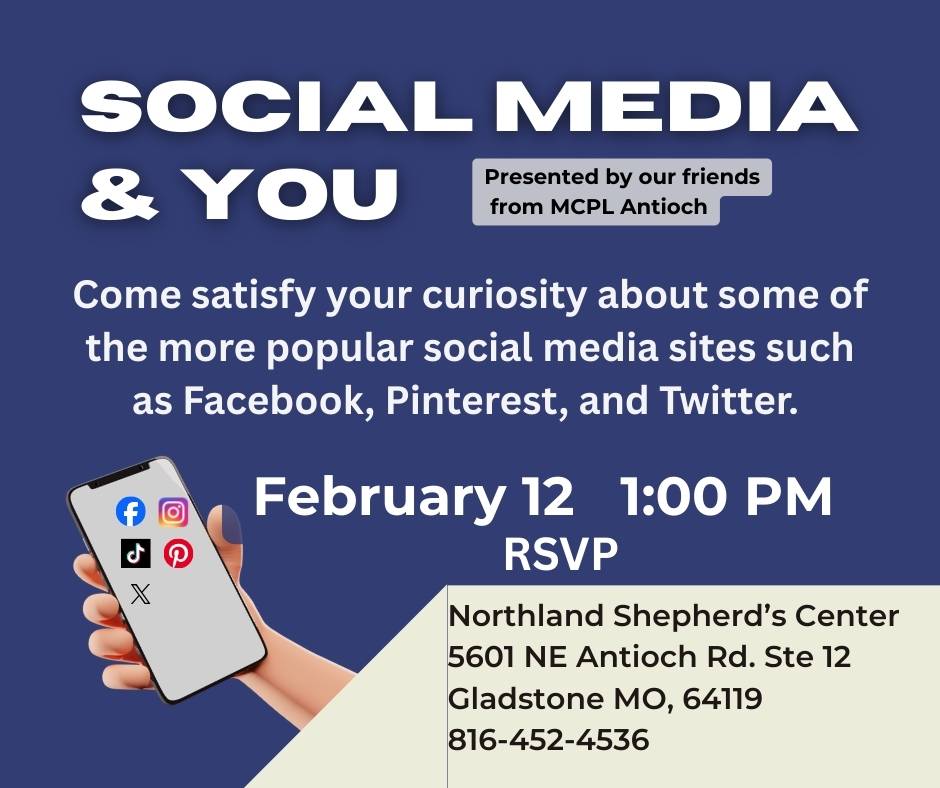 SOCIAL MEDIA & YOU

Presented by our friends from MCPL Antioch

Come satisfy your curiosity about some of the more popular social media sites such as Facebook, Pinterest, and Twitter.

February 12 1:00 PM
RSVP

Northland Shepherd's Center
5601 NE Antioch Rd. Ste 12
Gladstone MO, 64119
816-452-4536